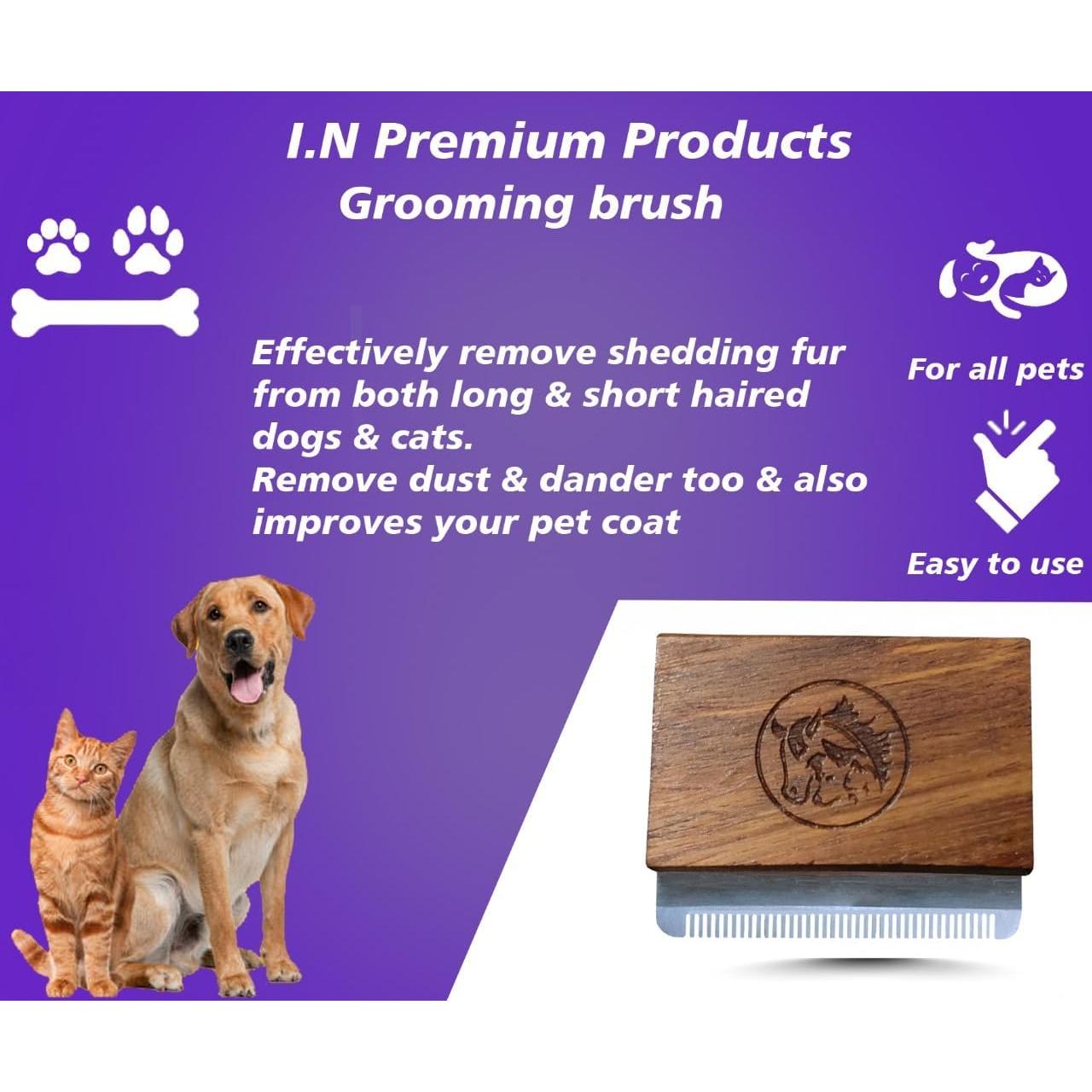 I.N Premium Products
Grooming brush

Effectively remove shedding fur from both long & short haired dogs & cats.
Remove dust & dander too & also improves your pet coat

For all pets

Easy to use